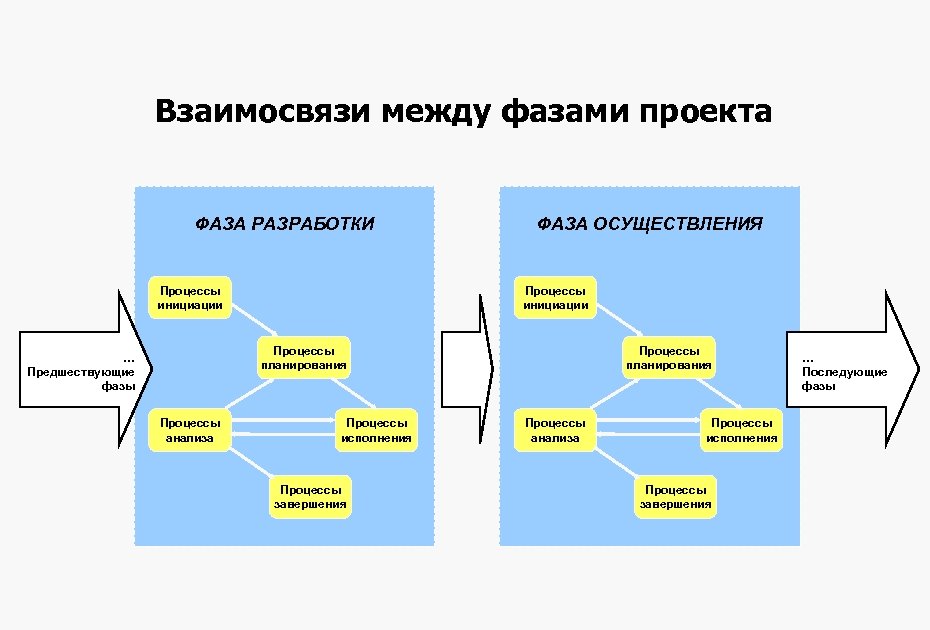 Взаимосвязи между фазами проекта

... Предшествующие фазы

ФАЗА РАЗРАБОТКИ

Процессы инициации

Процессы планирования

Процессы анализа

Процессы исполнения

Процессы завершения

ФАЗА ОСУЩЕСТВЛЕНИЯ

Процессы инициации

Процессы планирования

Процессы анализа

Процессы исполнения

Процессы завершения

... Последующие фазы